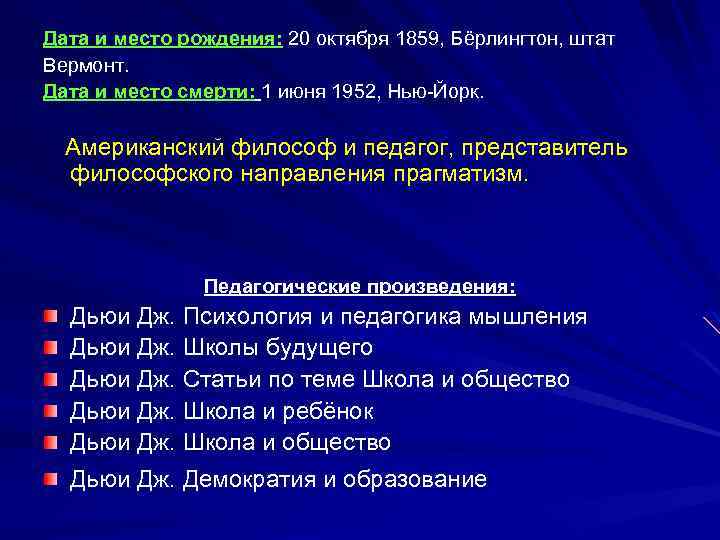 Дата и место рождения: 20 октября 1859, Бёрлингтон, штат Вермонт.
Дата и место смерти: 1 июня 1952, Нью-Йорк.

Американский философ и педагог, представитель философского направления прагматизм.

Педагогические произведения:

Дьюи Дж. Психология и педагогика мышления
Дьюи Дж. Школы будущего
Дьюи Дж. Статьи по теме Школа и общество
Дьюи Дж. Школа и ребёнок
Дьюи Дж. Школа и общество
Дьюи Дж. Демократия и образование